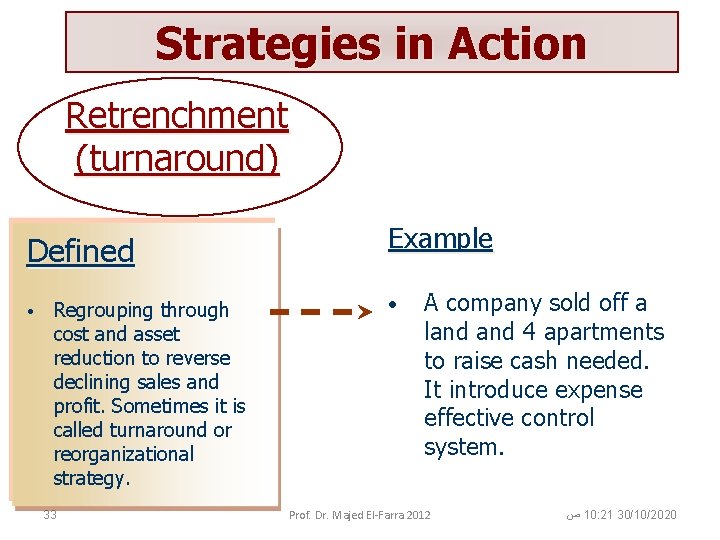 Strategies in Action

Retrenchment (turnaround)

Defined

• Regrouping through cost and asset reduction to reverse declining sales and profit. Sometimes it is called turnaround or reorganizational strategy.

Example

• A company sold off a land and 4 apartments to raise cash needed. It introduce expense effective control system.

33

Prof. Dr. Majed El-Farra 2012

30/10/2020 10:21 ص